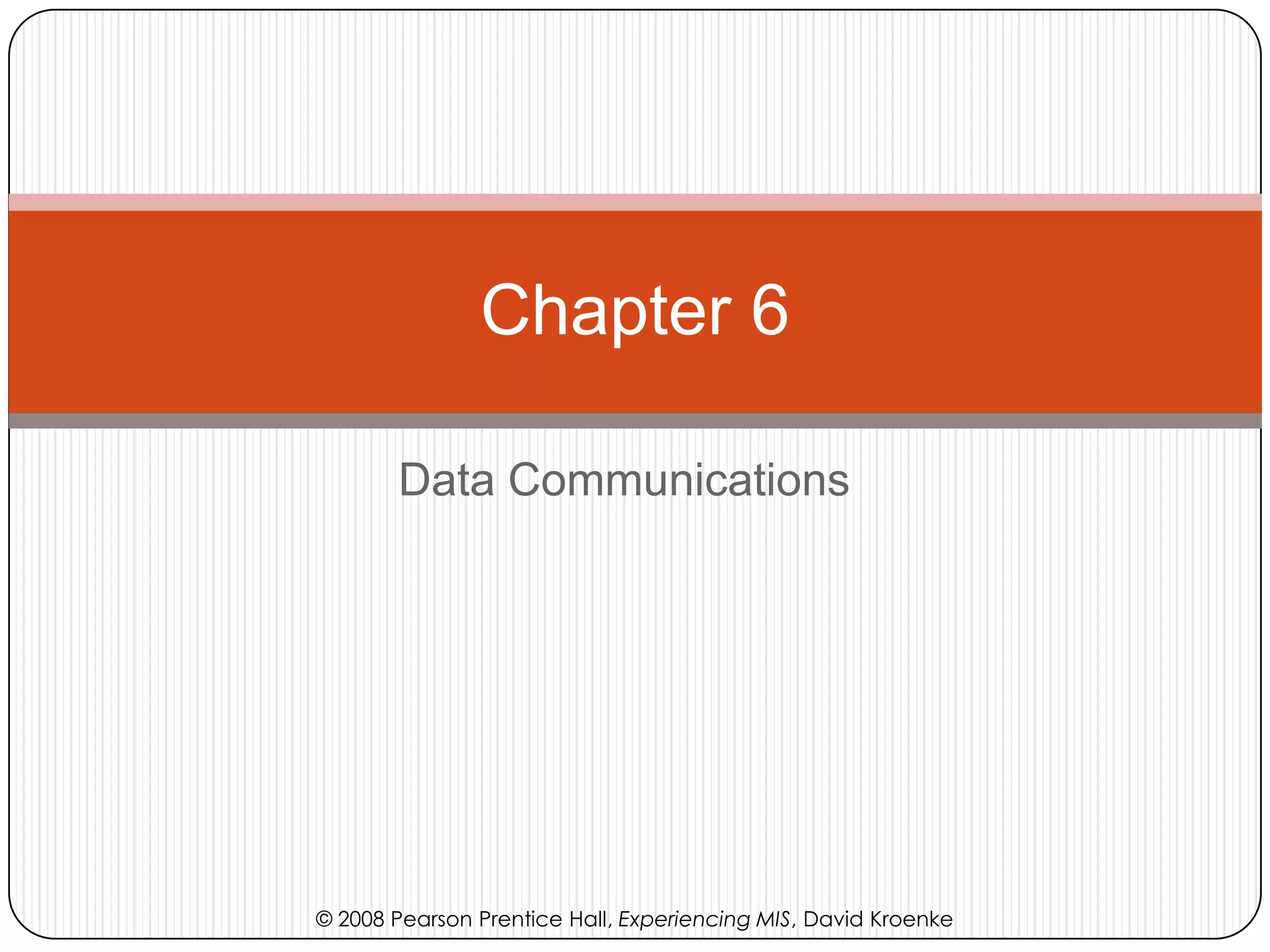 Chapter 6

Data Communications

© 2008 Pearson Prentice Hall, Experiencing MIS, David Kroenke